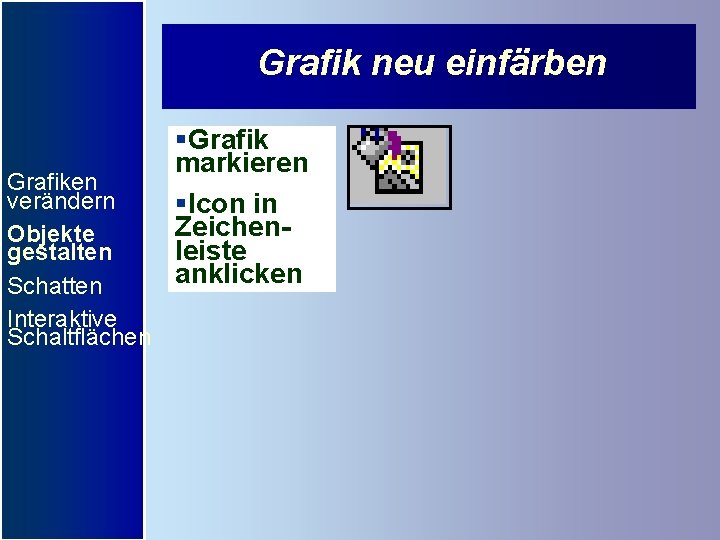 Grafiken verändern

Objekte gestalten

Schatten

Interaktive Schaltflächen

Grafik neu einfärben

▪Grafik markieren

▪Icon in Zeichenleiste anklicken